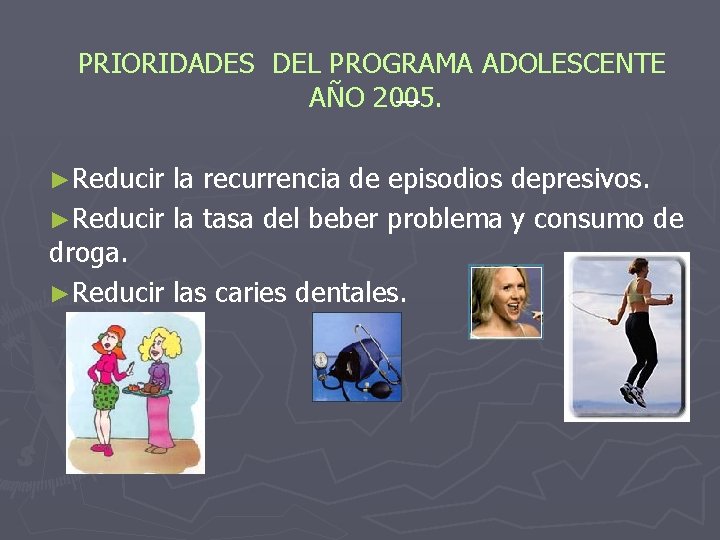 PRIORIDADES DEL PROGRAMA ADOLESCENTE AÑO 2005.

►Reducir la recurrencia de episodios depresivos.

►Reducir la tasa del beber problema y consumo de droga.

►Reducir las caries dentales.